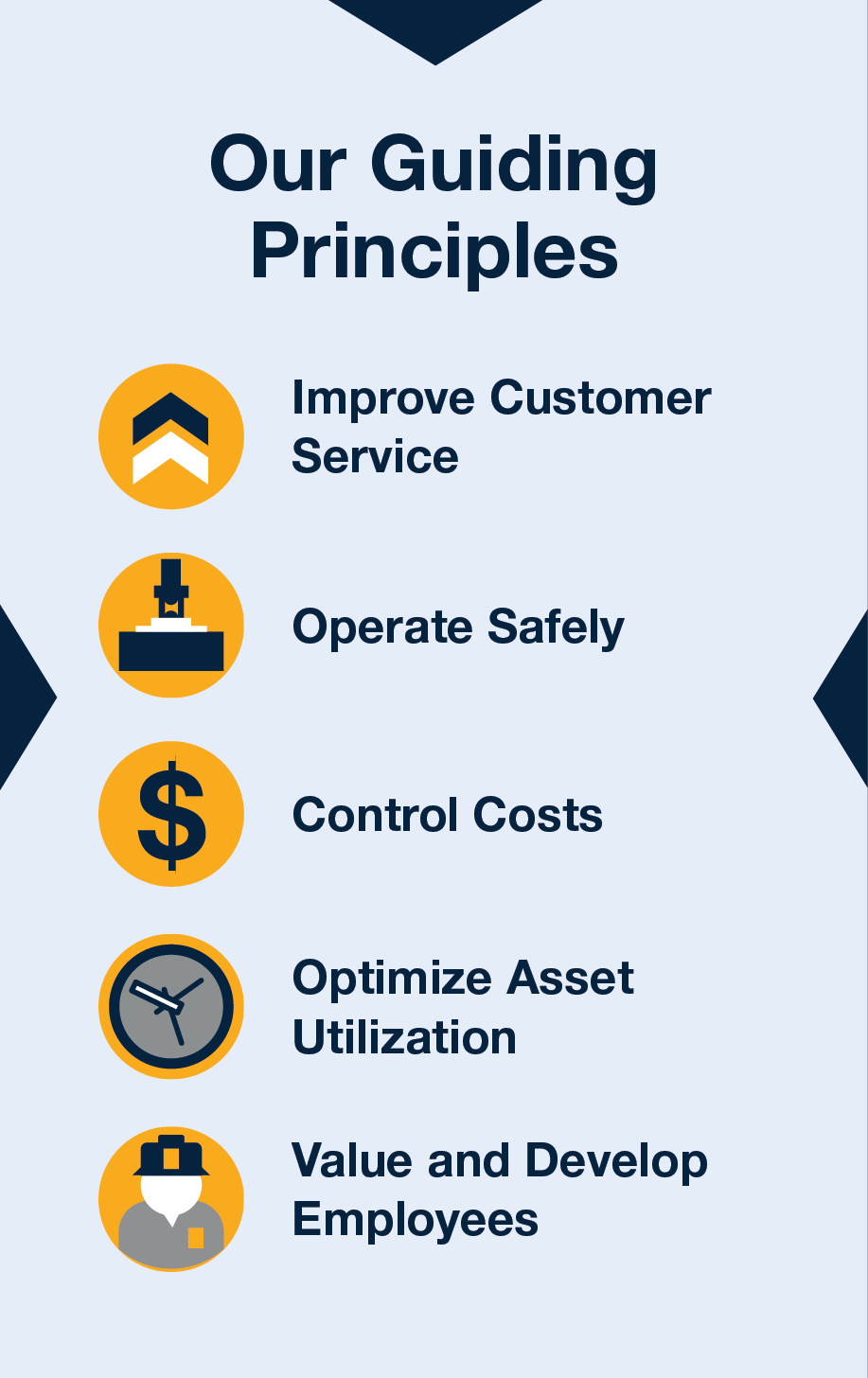 Our Guiding Principles

Improve Customer Service

Operate Safely

$

Control Costs

Optimize Asset Utilization

Value and Develop Employees